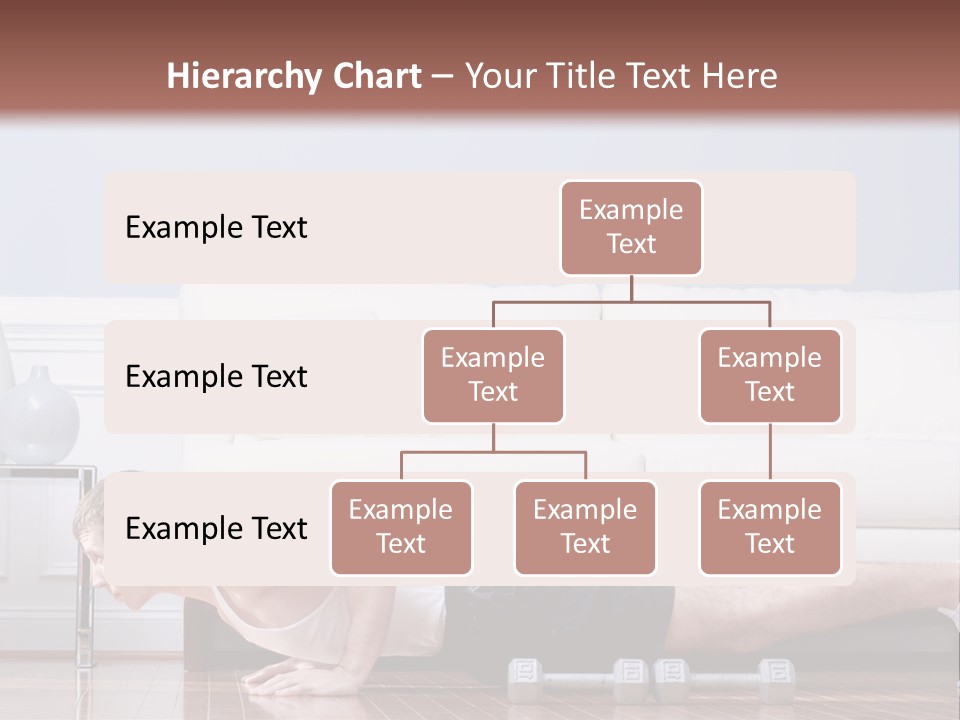 Hierarchy Chart – Your Title Text Here

Example Text

Example Text

Example Text

Example Text

Example Text

Example Text

Example Text

Example Text

Example Text